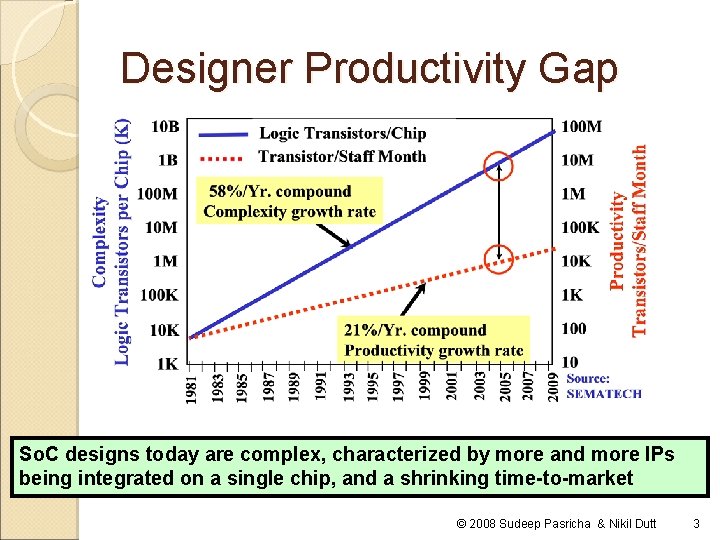 Designer Productivity Gap

Complexity
Logic Transistors per Chip (K)

10B
1B
100M
10M
1M
100K
10K
1K

Logic Transistors/Chip
Transistor/Staff Month

58%/Yr. compound
Complexity growth rate

21%/Yr. compound
Productivity growth rate

100M
10M
1M
100K
10K
1K
100
10

Productivity
Transistors/Staff Month

1981
1983
1985
1987
1989
1991
1993
1995
1997
1999
2001
2003
2005
2007
2009

Source:
SEMATECH

SoC designs today are complex, characterized by more and more IPs being integrated on a single chip, and a shrinking time-to-market

© 2008 Sudeep Pasricha & Nikil Dutt 3